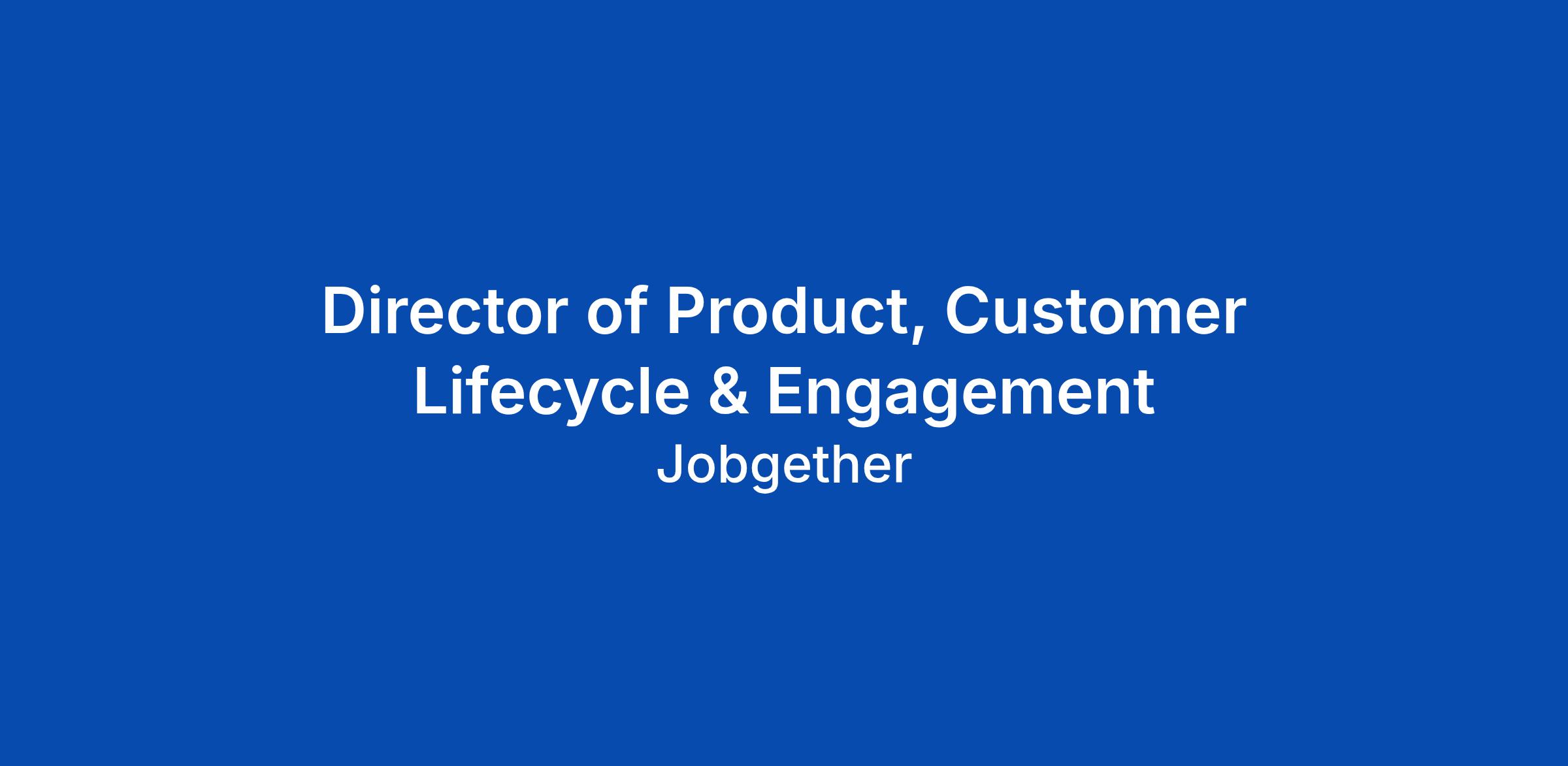 Director of Product, Customer Lifecycle & Engagement
Jobgether